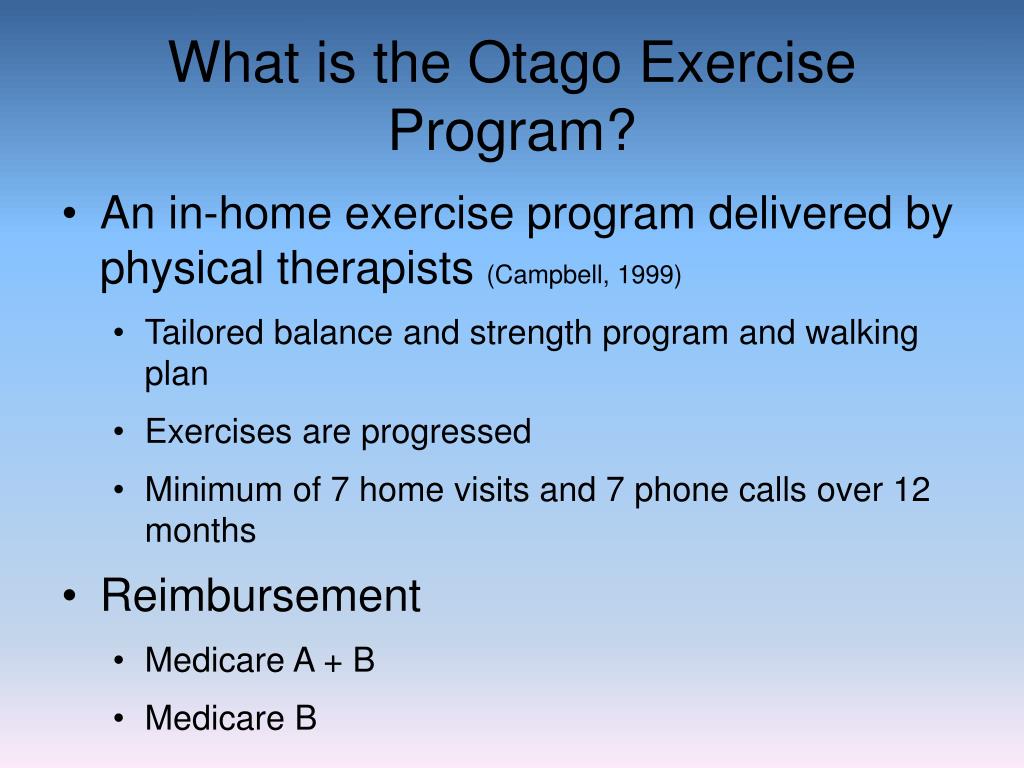 What is the Otago Exercise Program?

• An in-home exercise program delivered by physical therapists (Campbell, 1999)

• Tailored balance and strength program and walking plan

• Exercises are progressed

• Minimum of 7 home visits and 7 phone calls over 12 months

• Reimbursement

• Medicare A + B

• Medicare B